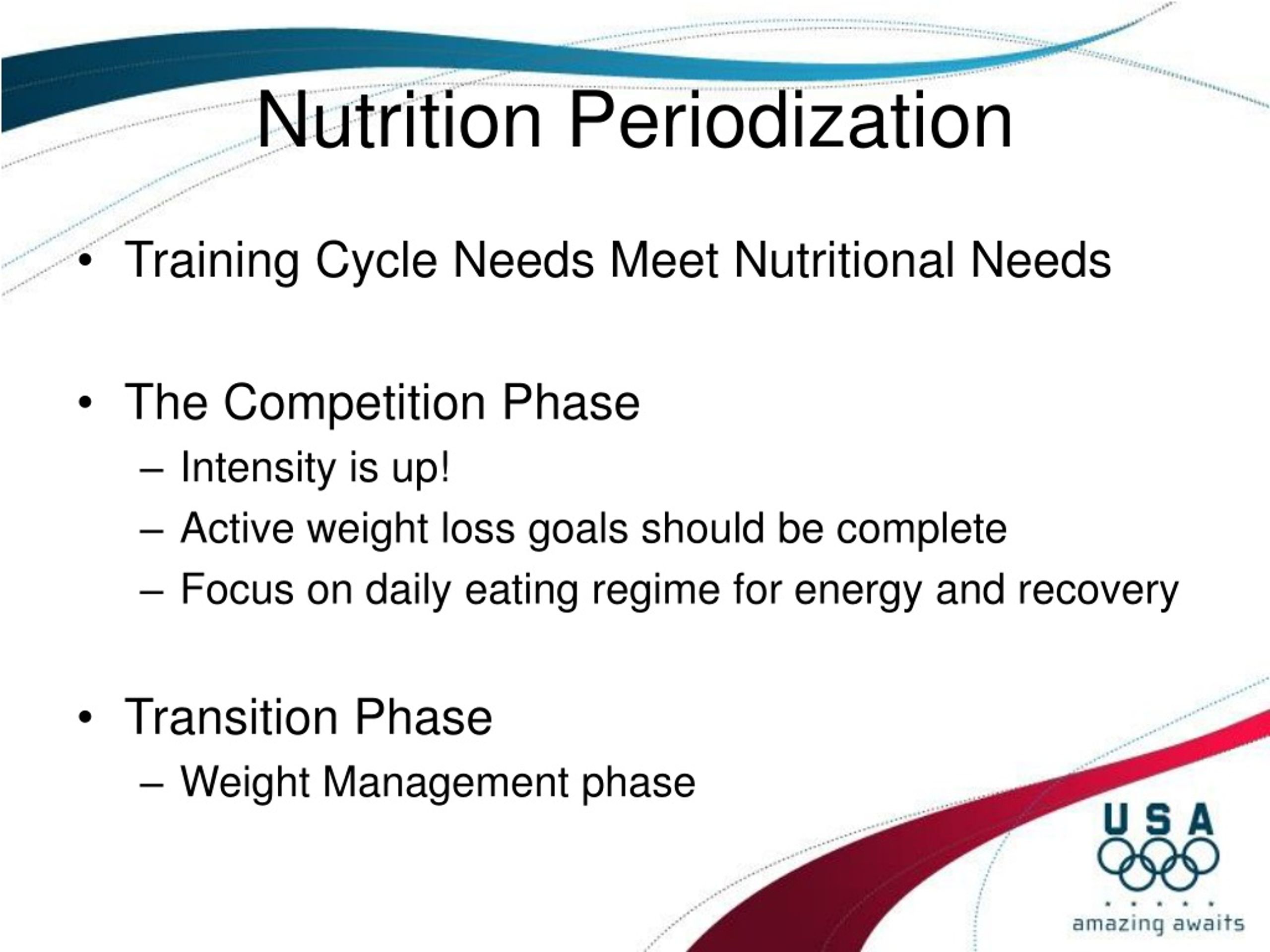 Nutrition Periodization

• Training Cycle Needs Meet Nutritional Needs

• The Competition Phase
– Intensity is up!
– Active weight loss goals should be complete
– Focus on daily eating regime for energy and recovery

• Transition Phase
– Weight Management phase

USA
amazing awaits